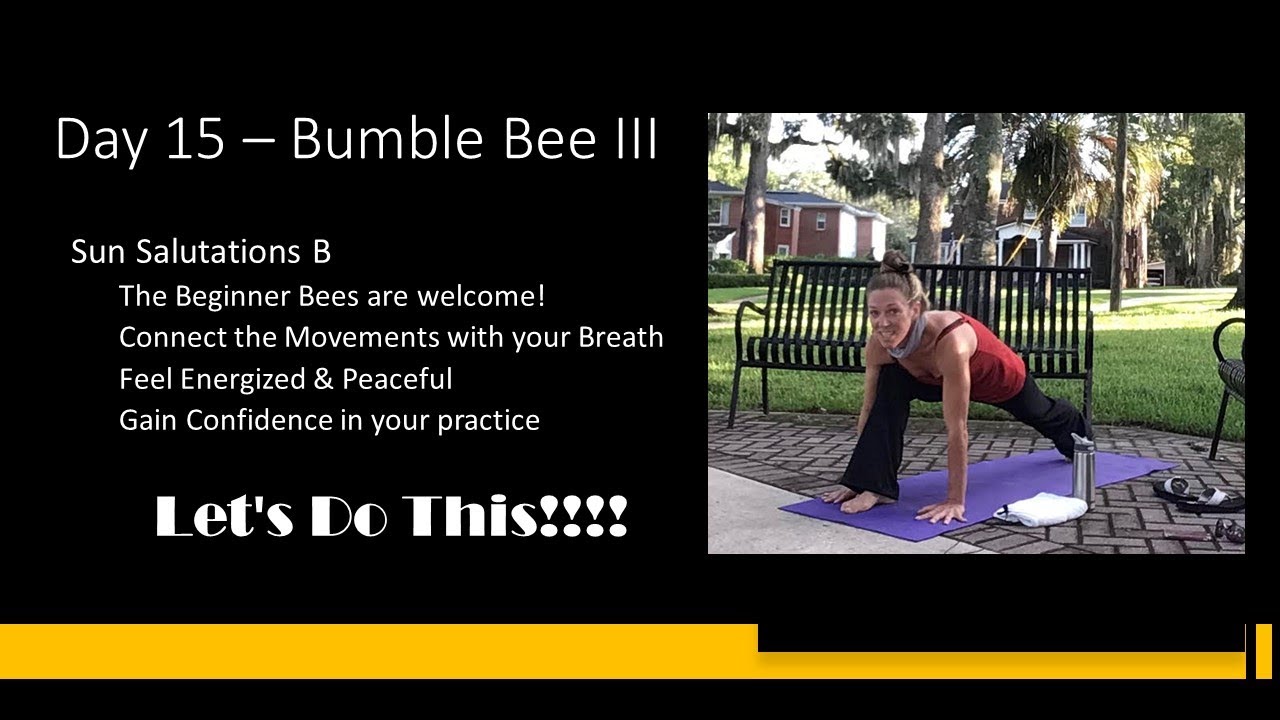 Day 15 – Bumble Bee III

Sun Salutations B

The Beginner Bees are welcome!

Connect the Movements with your Breath

Feel Energized & Peaceful

Gain Confidence in your practice

Let's Do This!!!!